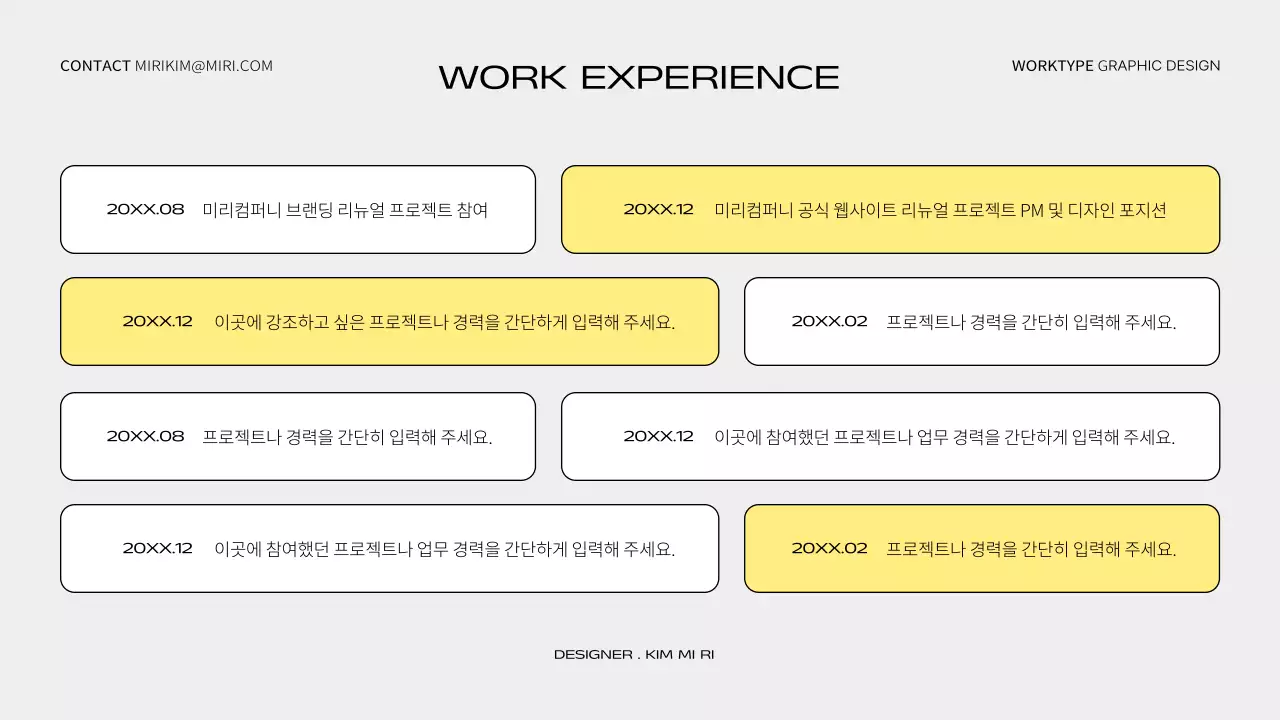 CONTACT MIRIKIM@MIRI.COM

WORK EXPERIENCE

WORKTYPE GRAPHIC DESIGN

20XX.08 미리컴퍼니 브랜딩 리뉴얼 프로젝트 참여

20XX.12 미리컴퍼니 공식 웹사이트 리뉴얼 프로젝트 PM 및 디자인 포지션

20XX.12 이곳에 강조하고 싶은 프로젝트나 경력을 간단하게 입력해 주세요.

20XX.02 프로젝트나 경력을 간단히 입력해 주세요.

20XX.08 프로젝트나 경력을 간단히 입력해 주세요.

20XX.12 이곳에 참여했던 프로젝트나 업무 경력을 간단하게 입력해 주세요.

20XX.12 이곳에 참여했던 프로젝트나 업무 경력을 간단하게 입력해 주세요.

20XX.02 프로젝트나 경력을 간단히 입력해 주세요.

DESIGNER . KIM MI RI